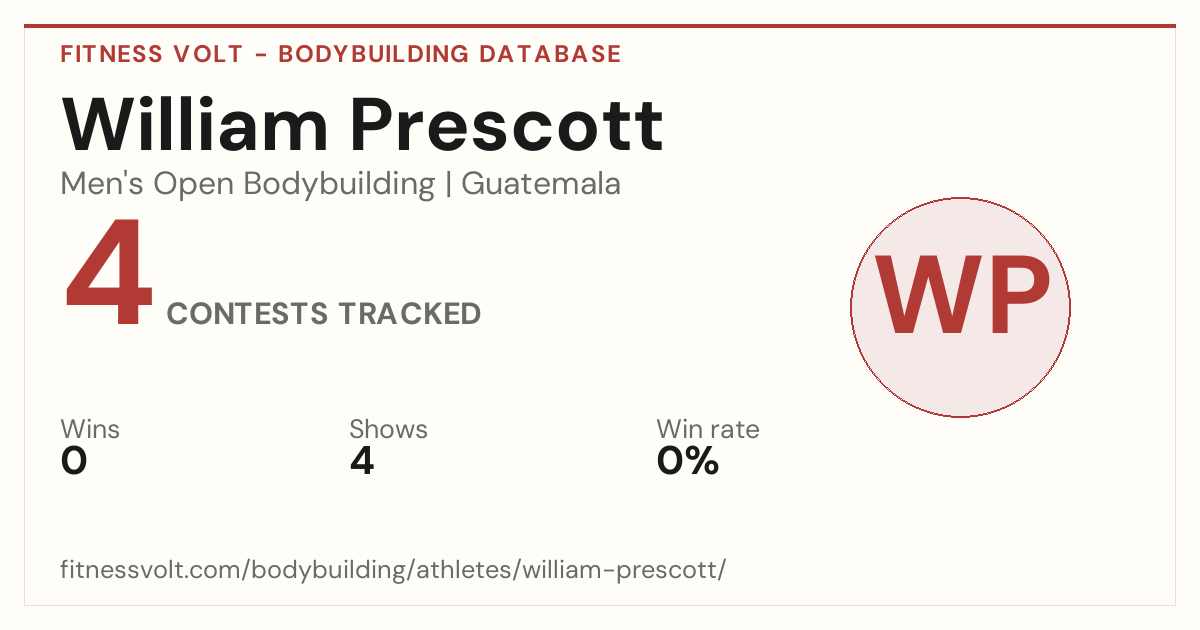 FITNESS VOLT - BODYBUILDING DATABASE

William Prescott

Men's Open Bodybuilding | Guatemala

4 CONTESTS TRACKED

WP

Wins
0

Shows
4

Win rate
0%

fitnessvolt.com/bodybuilding/athletes/william-prescott/